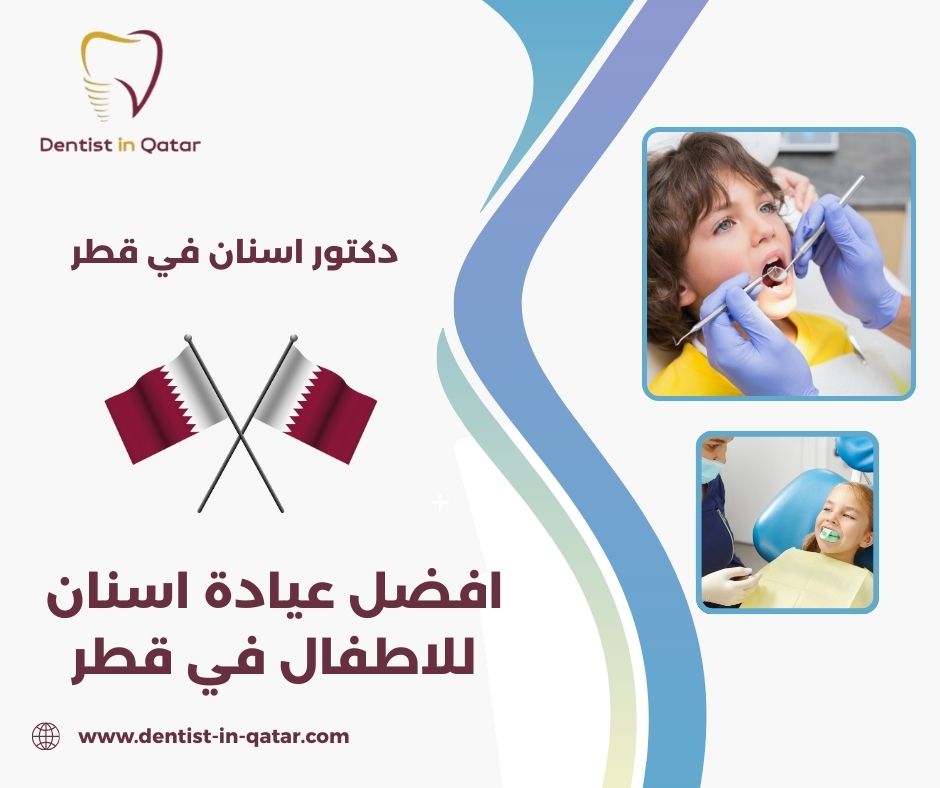 Dentist in Qatar

دكتور اسنان في قطر

افضل عيادة اسنان للاطفال في قطر

www.dentist-in-qatar.com